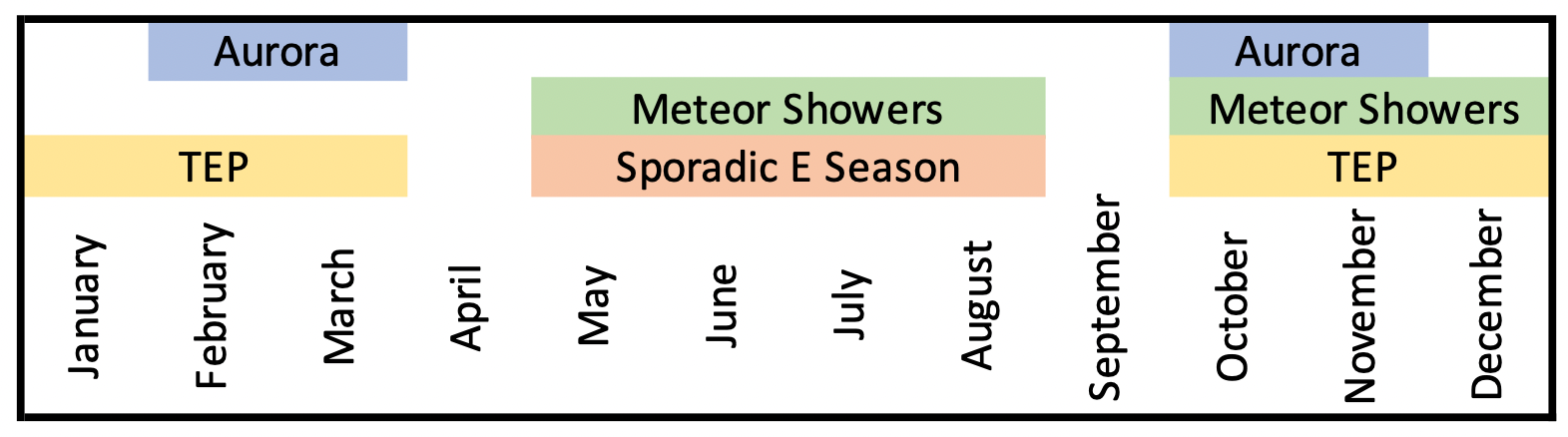 Aurora

Aurora

Meteor Showers

Meteor Showers

TEP

Sporadic E Season

TEP

January

February

March

April

May

June

July

August

September

October

November

December